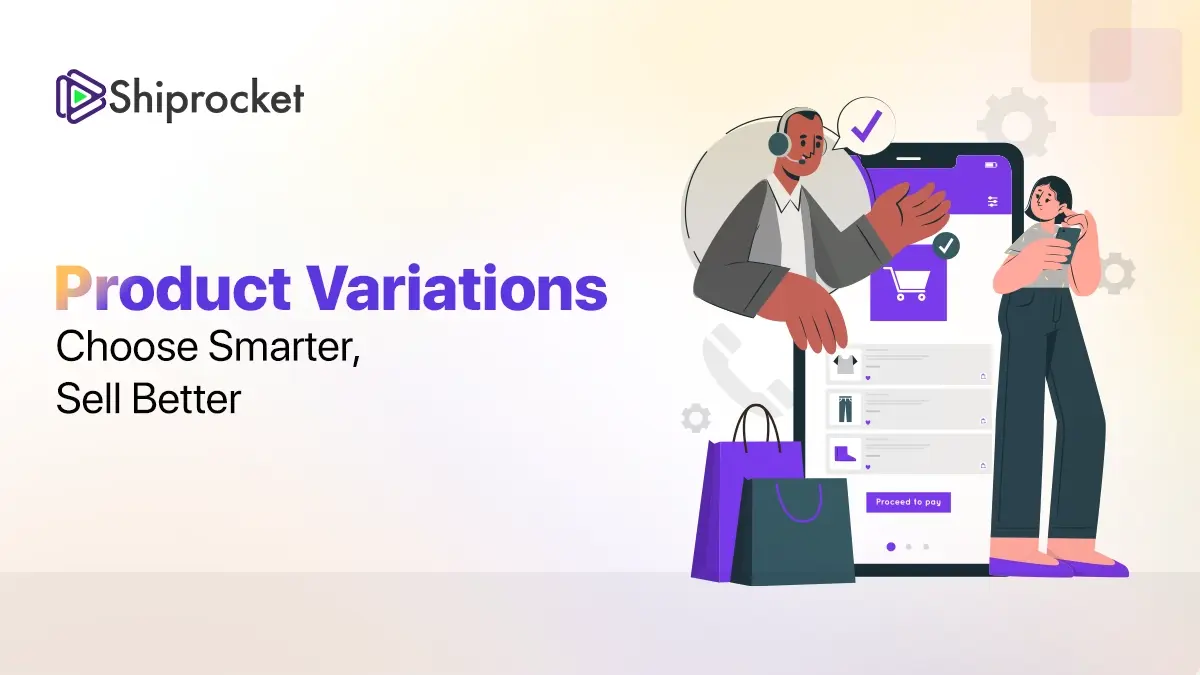 Shiprocket

Product Variations
Choose Smarter,
Sell Better

Proceed to pay